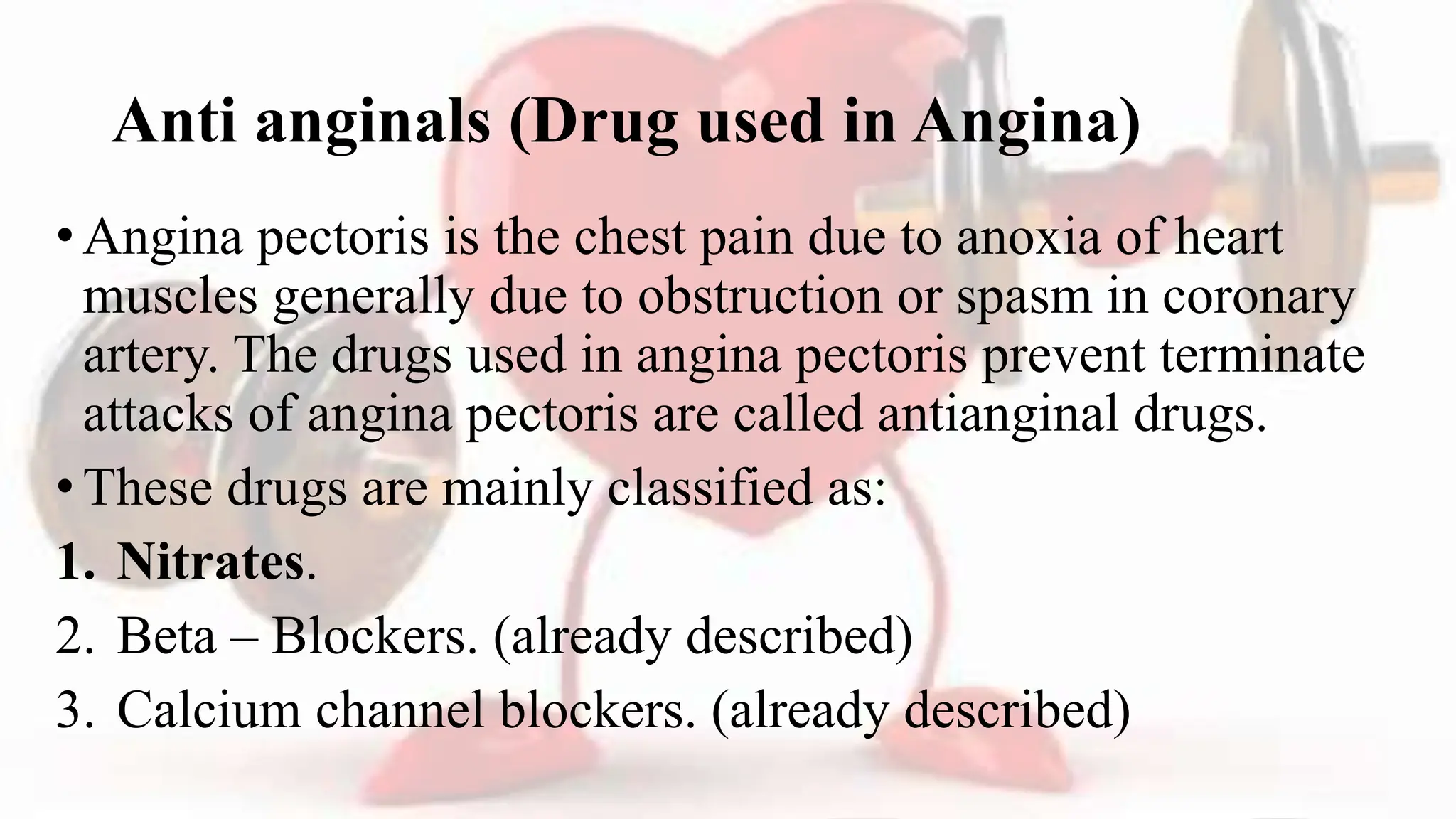 Anti anginals (Drug used in Angina)

• Angina pectoris is the chest pain due to anoxia of heart muscles generally due to obstruction or spasm in coronary artery. The drugs used in angina pectoris prevent terminate attacks of angina pectoris are called antianginal drugs.

• These drugs are mainly classified as:

1. Nitrates.
2. Beta – Blockers. (already described)
3. Calcium channel blockers. (already described)